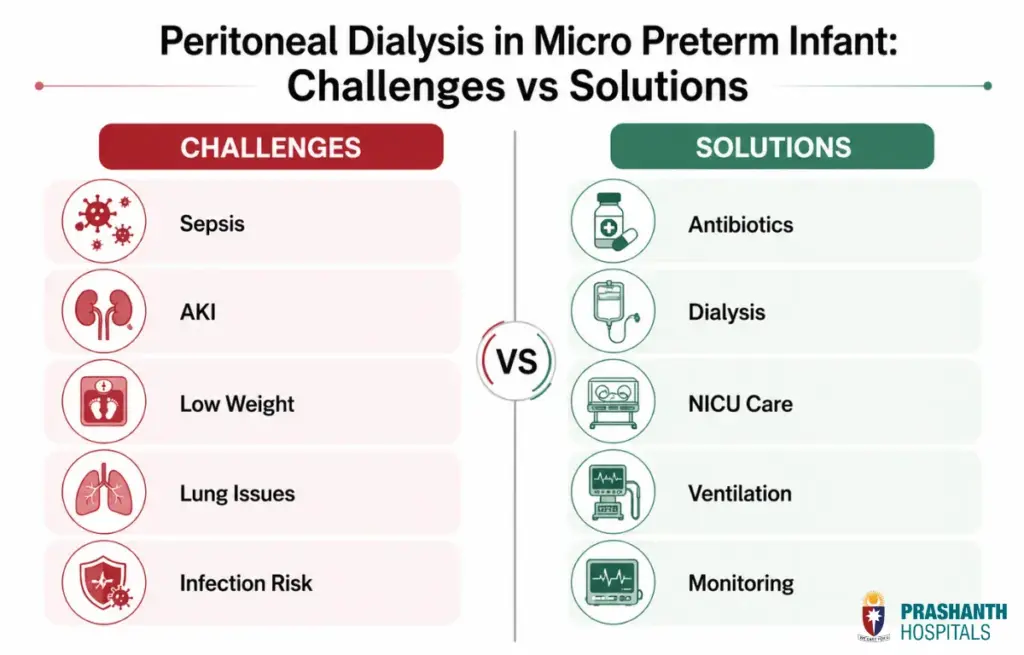 Peritoneal Dialysis in Micro Preterm Infant: Challenges vs Solutions

CHALLENGES

Sepsis

AKI

Low Weight

Lung Issues

Infection Risk

VS

SOLUTIONS

Antibiotics

Dialysis

NICU Care

Ventilation

Monitoring

PRASHANTH HOSPITALS